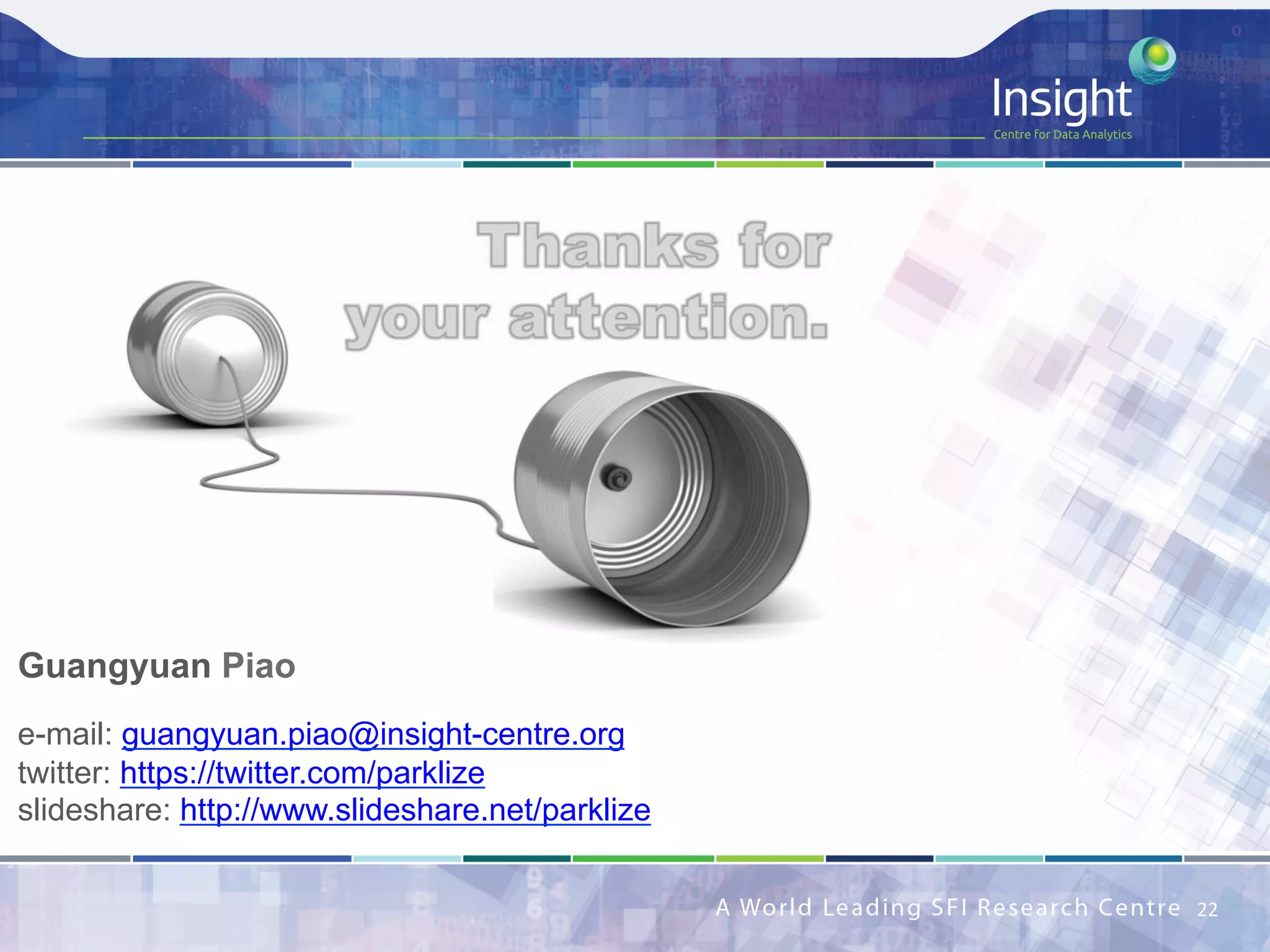 Insight
Centre for Data Analytics

Thanks for
your attention.

Guangyuan Piao

e-mail: guangyuan.piao@insight-centre.org
twitter: https://twitter.com/parklize
slideshare: http://www.slideshare.net/parklize

A World Leading SFI Research Centre 22